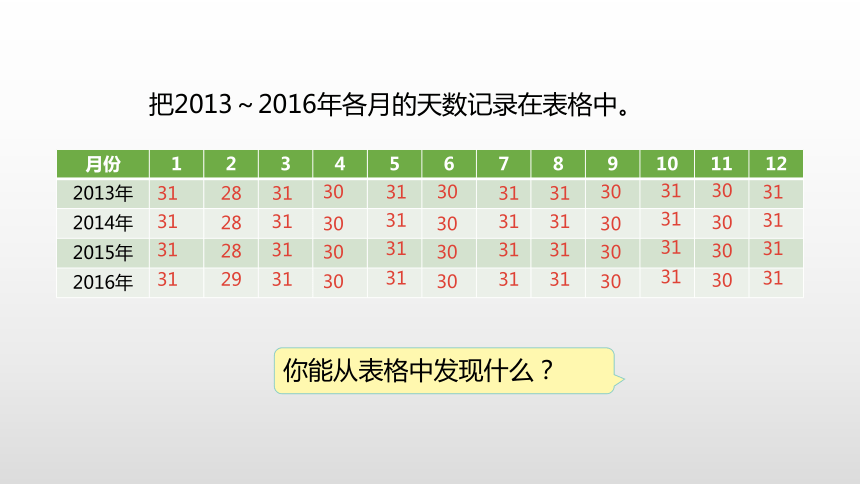 把2013～2016年各月的天数记录在表格中。

| 月份 | 1 | 2 | 3 | 4 | 5 | 6 | 7 | 8 | 9 | 10 | 11 | 12 |
|---|---|---|---|---|---|---|---|---|---|---|---|---|
| 2013年 | 31 | 28 | 31 | 30 | 31 | 30 | 31 | 31 | 30 | 31 | 30 | 31 |
| 2014年 | 31 | 28 | 31 | 30 | 31 | 30 | 31 | 31 | 30 | 31 | 30 | 31 |
| 2015年 | 31 | 28 | 31 | 30 | 31 | 30 | 31 | 31 | 30 | 31 | 30 | 31 |
| 2016年 | 31 | 29 | 31 | 30 | 31 | 30 | 31 | 31 | 30 | 31 | 30 | 31 |

你能从表格中发现什么？